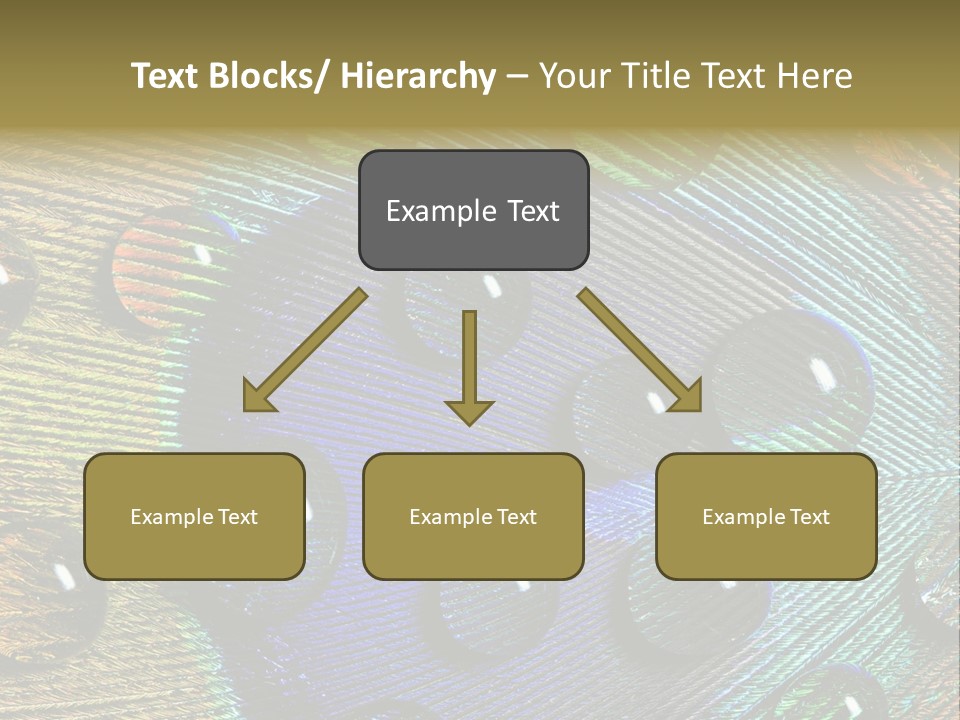 Text Blocks/ Hierarchy – Your Title Text Here

Example Text

Example Text

Example Text

Example Text